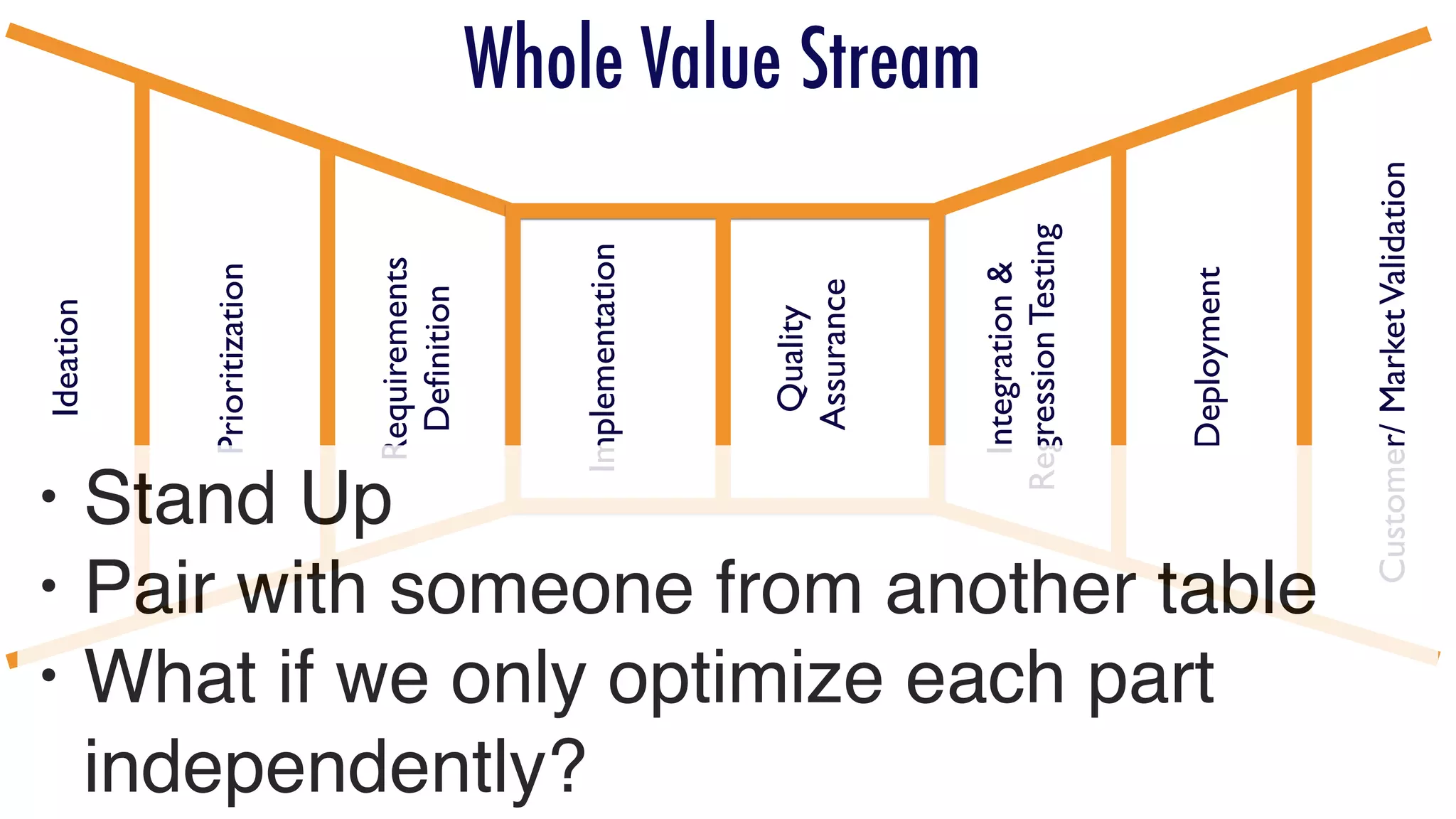 Whole Value Stream

Ideation

Prioritization

Requirements Definition

Implementation

Quality Assurance

Integration & Regression Testing

Deployment

Customer/ Market Validation

• Stand Up
• Pair with someone from another table
• What if we only optimize each part independently?